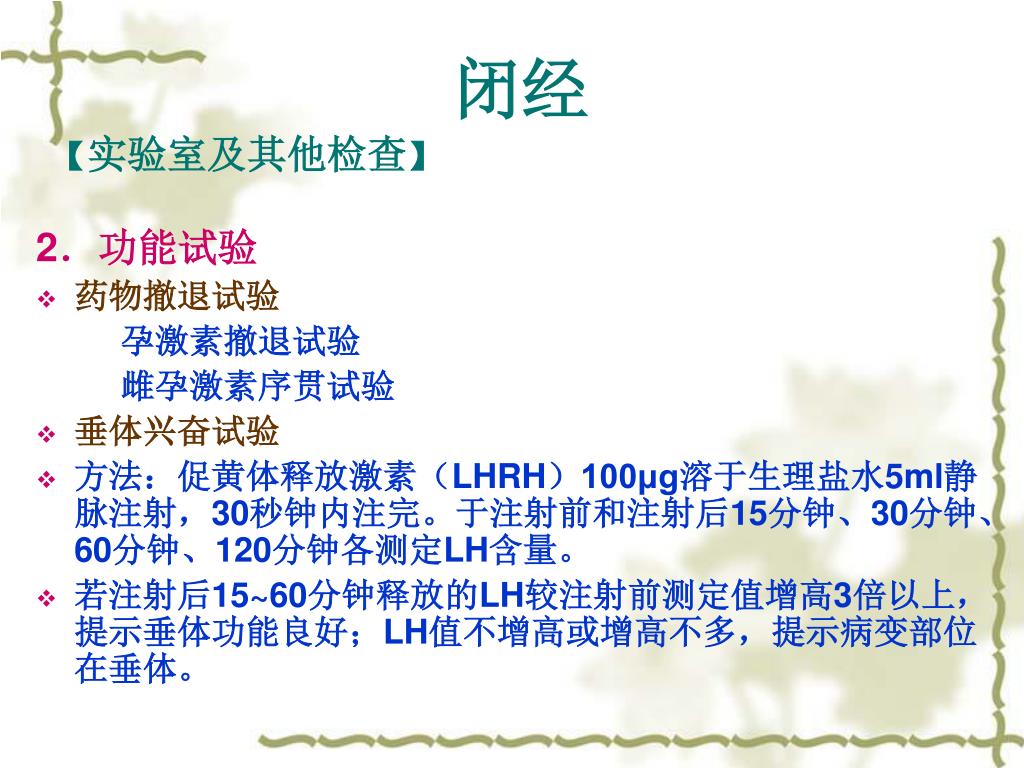 闭经

【实验室及其他检查】

2．功能试验

❖ 药物撤退试验

孕激素撤退试验

雌孕激素序贯试验

❖ 垂体兴奋试验

❖ 方法：促黄体释放激素（LHRH）100μg溶于生理盐水5ml静脉注射，30秒钟内注完。于注射前和注射后15分钟、30分钟、60分钟、120分钟各测定LH含量。

❖ 若注射后15~60分钟释放的LH较注射前测定值增高3倍以上，提示垂体功能良好；LH值不增高或增高不多，提示病变部位在垂体。